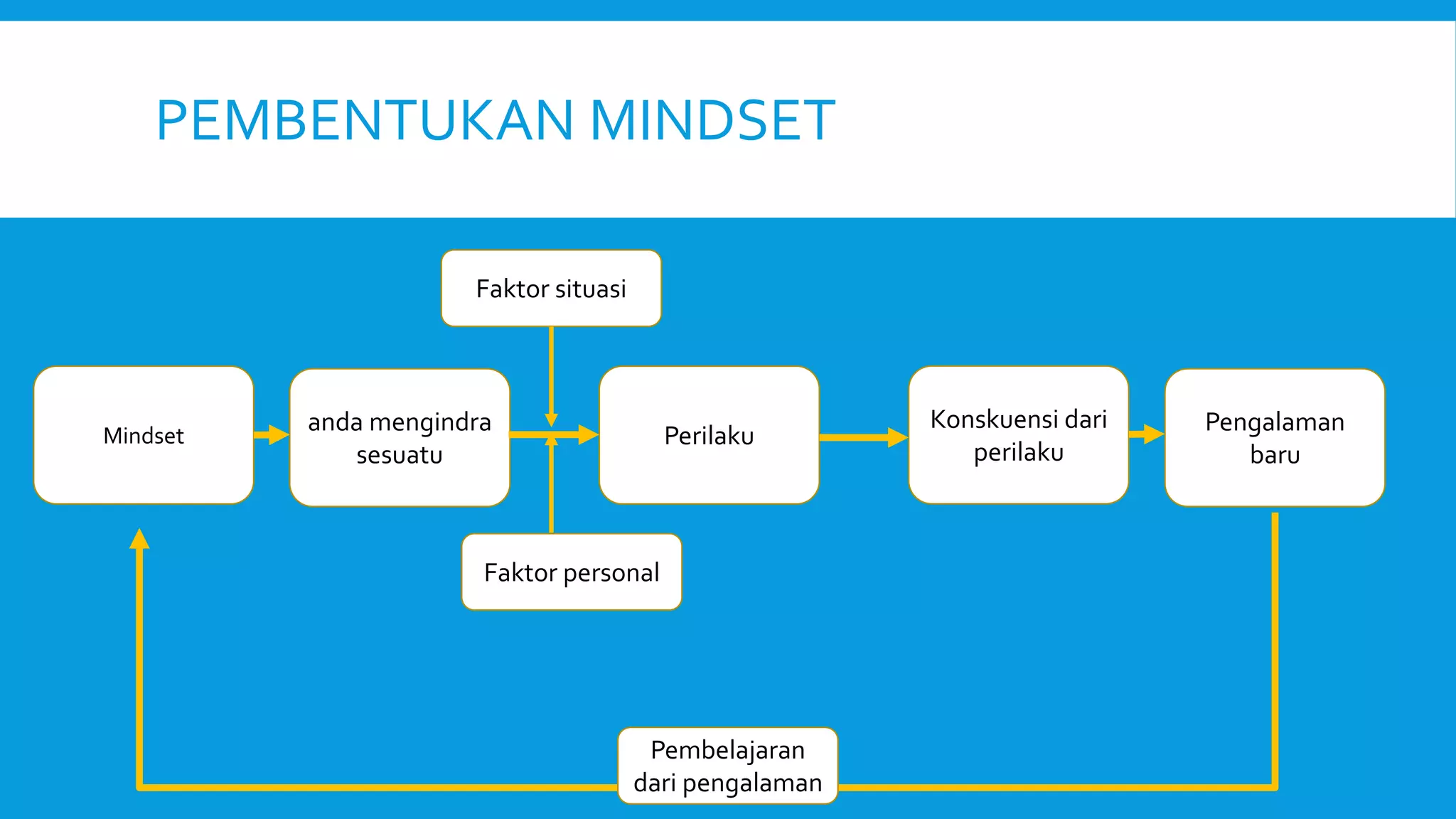 PEMBENTUKAN MINDSET

Faktor situasi

Mindset

anda mengindra sesuatu

Perilaku

Konskuensi dari perilaku

Pengalaman baru

Faktor personal

Pembelajaran dari pengalaman